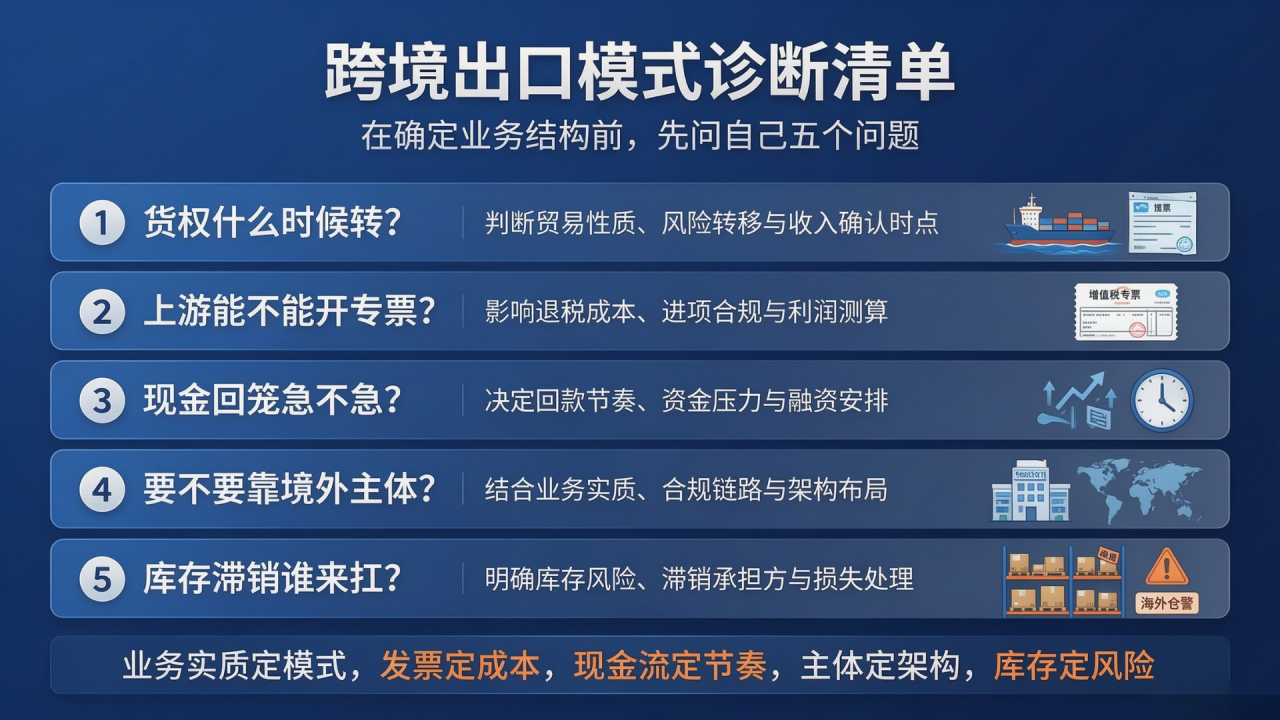 跨境出口模式诊断清单

在确定业务结构前，先问自己五个问题

1 货权什么时候转？ 判断贸易性质、风险转移与收入确认时点 提票

2 上游能不能开专票？ 影响退税成本、进项合规与利润测算 增值税专票

3 现金回笼急不急？ 决定回款节奏、资金压力与融资安排

4 要不要靠境外主体？ 结合业务实质、合规链路与架构布局

5 库存滞销谁来扛？ 明确库存风险、滞销承担方与损失处理 海外仓警

业务实质定模式，发票定成本，现金流定节奏，主体定架构，库存定风险